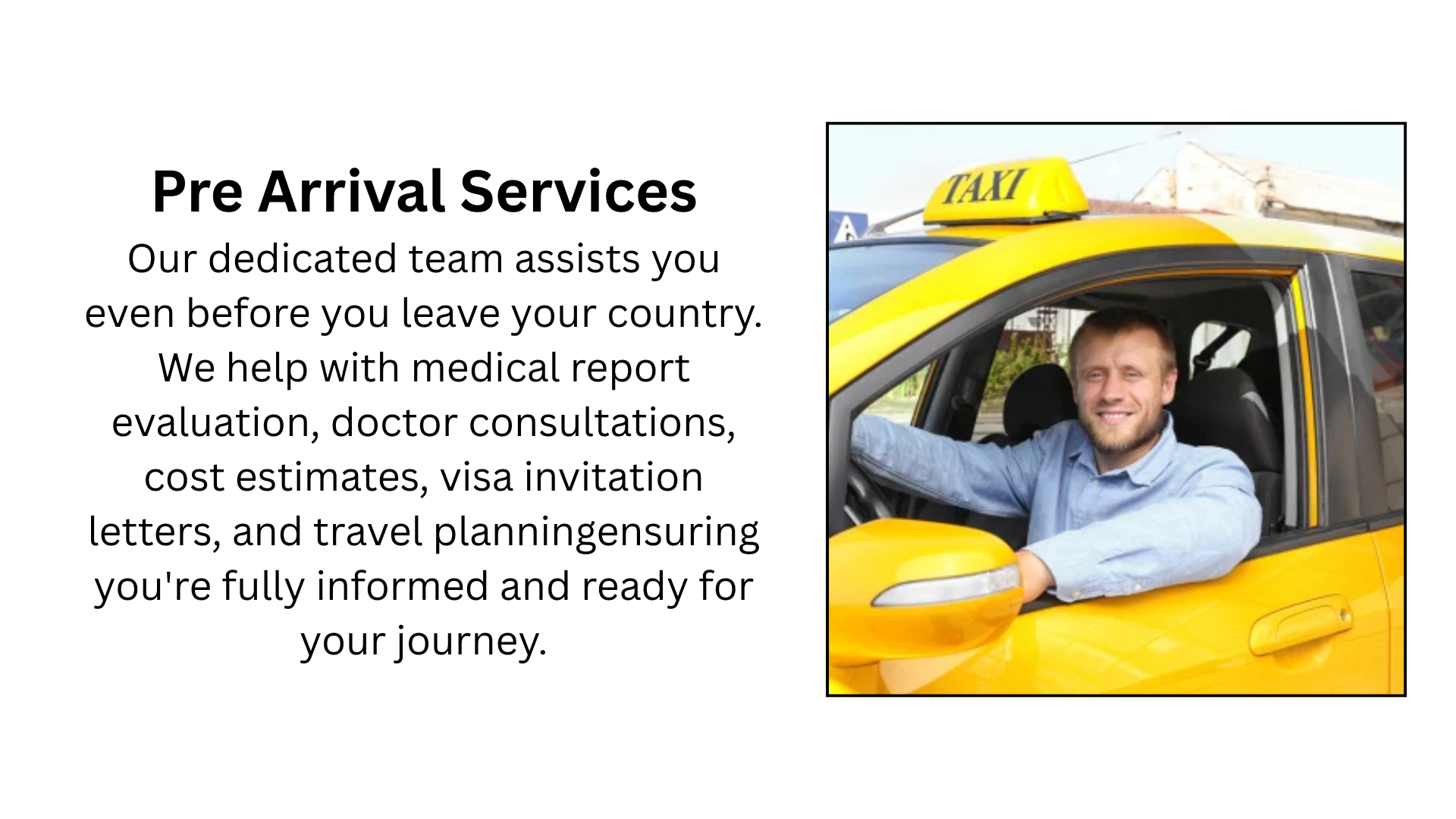 Pre Arrival Services

Our dedicated team assists you even before you leave your country. We help with medical report evaluation, doctor consultations, cost estimates, visa invitation letters, and travel planningensuring you're fully informed and ready for your journey.

TAXI